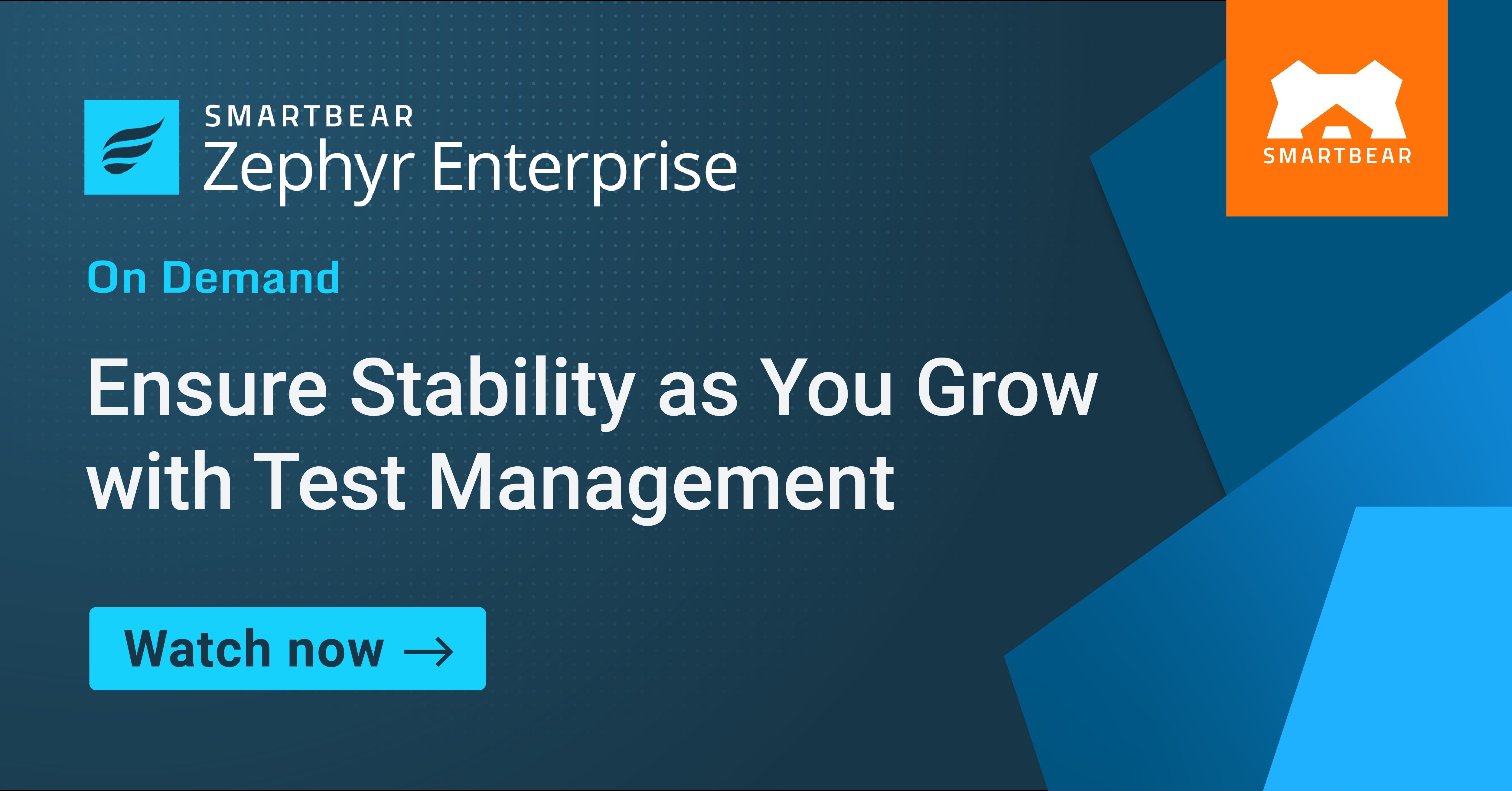 SMARTBEAR
Zephyr Enterprise

SMARTBEAR

On Demand

Ensure Stability as You Grow with Test Management

Watch now →